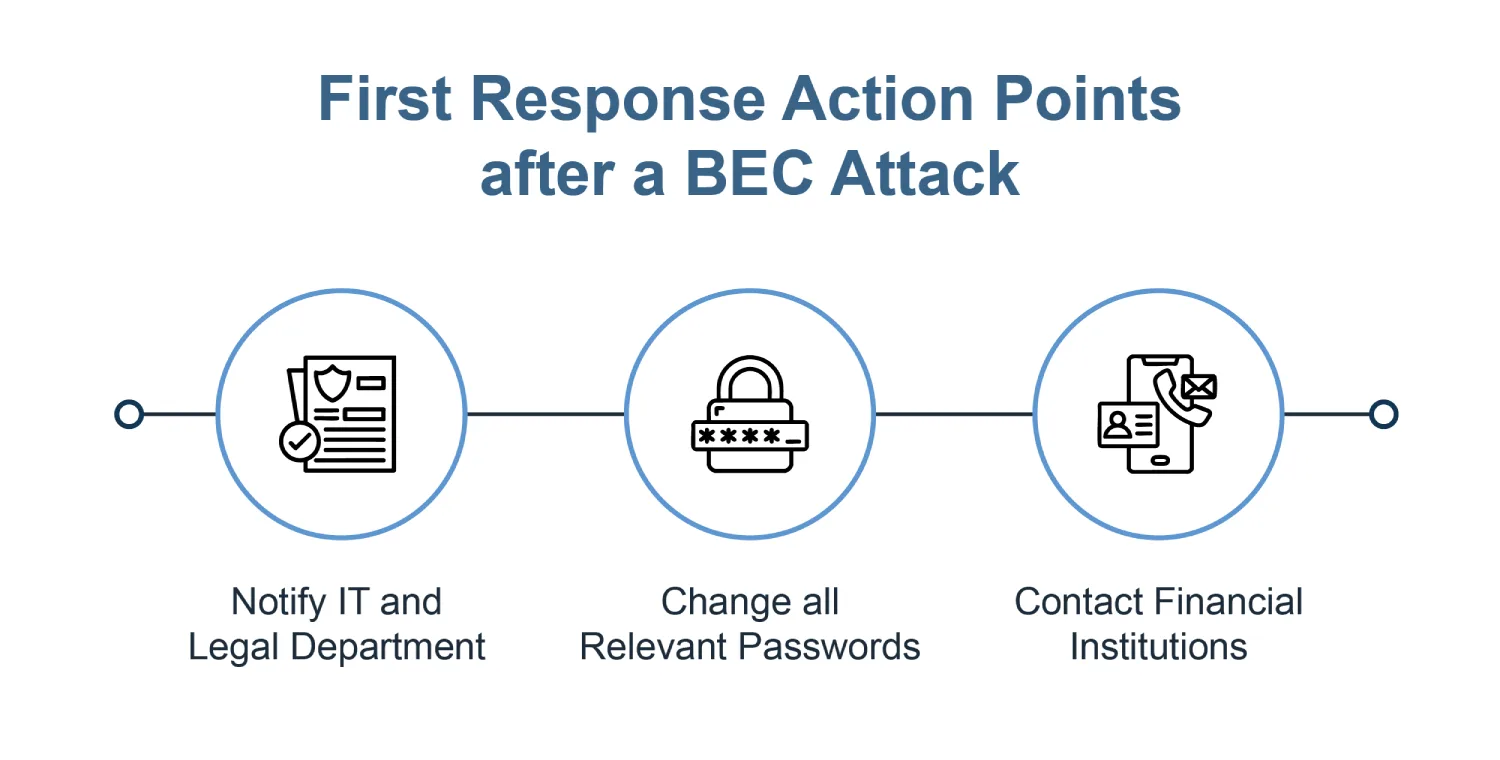 First Response Action Points after a BEC Attack

****_

Notify IT and Legal Department

Change all Relevant Passwords

Contact Financial Institutions